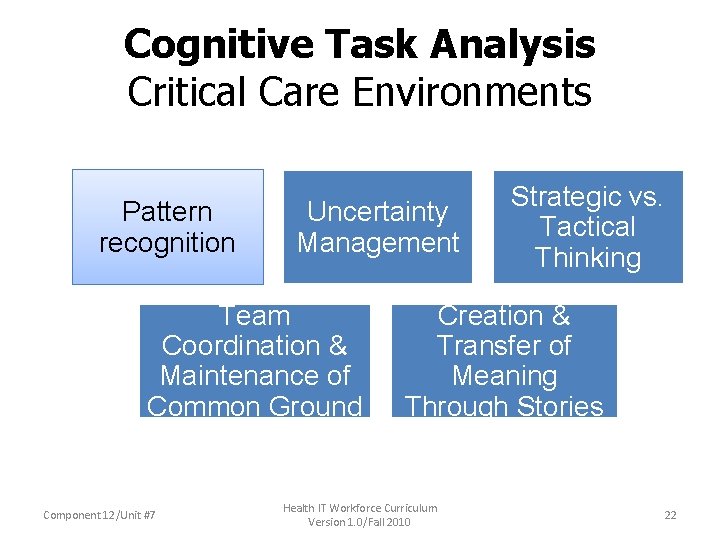 Cognitive Task Analysis
Critical Care Environments

Pattern recognition

Uncertainty Management

Strategic vs. Tactical Thinking

Team Coordination & Maintenance of Common Ground

Creation & Transfer of Meaning Through Stories

Component 12/Unit #7

Health IT Workforce Curriculum
Version 1.0/Fall 2010

22